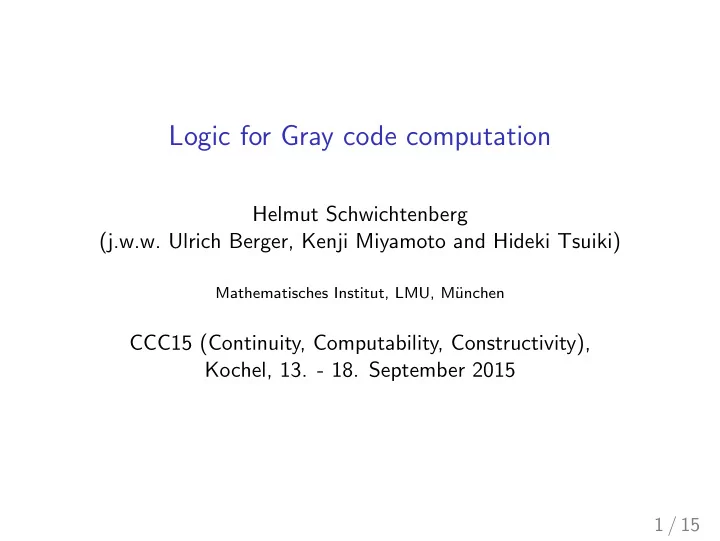 Logic for Gray code computation

Helmut Schwichtenberg
(j.w.w. Ulrich Berger, Kenji Miyamoto and Hideki Tsuiki)

Mathematisches Institut, LMU, München

CCC15 (Continuity, Computability, Constructivity),
Kochel, 13. - 18. September 2015

1 / 15